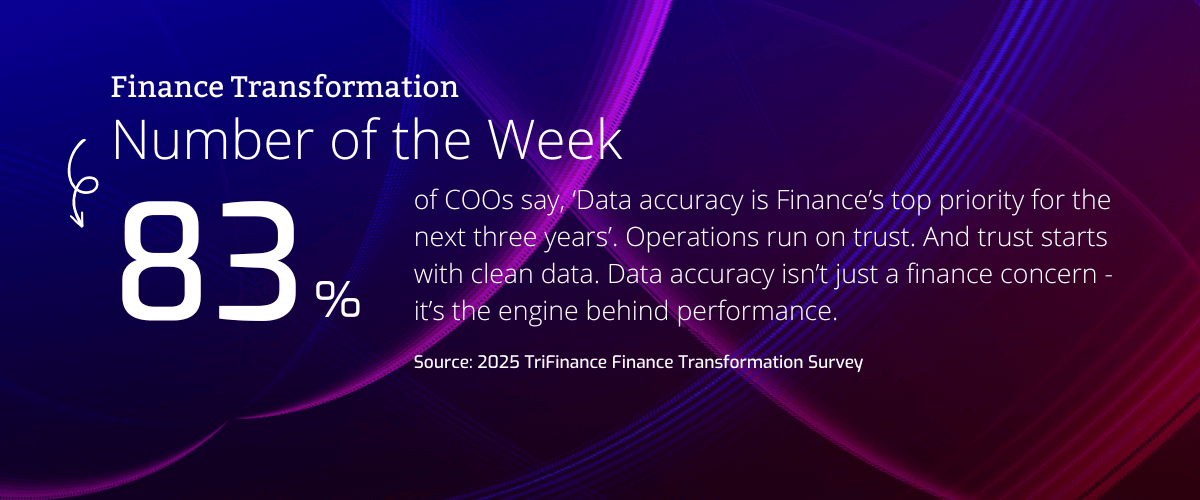 Finance Transformation
Number of the Week

83 %

of COOs say, ‘Data accuracy is Finance’s top priority for the next three years’. Operations run on trust. And trust starts with clean data. Data accuracy isn’t just a finance concern - it’s the engine behind performance.

Source: 2025 TriFinance Finance Transformation Survey